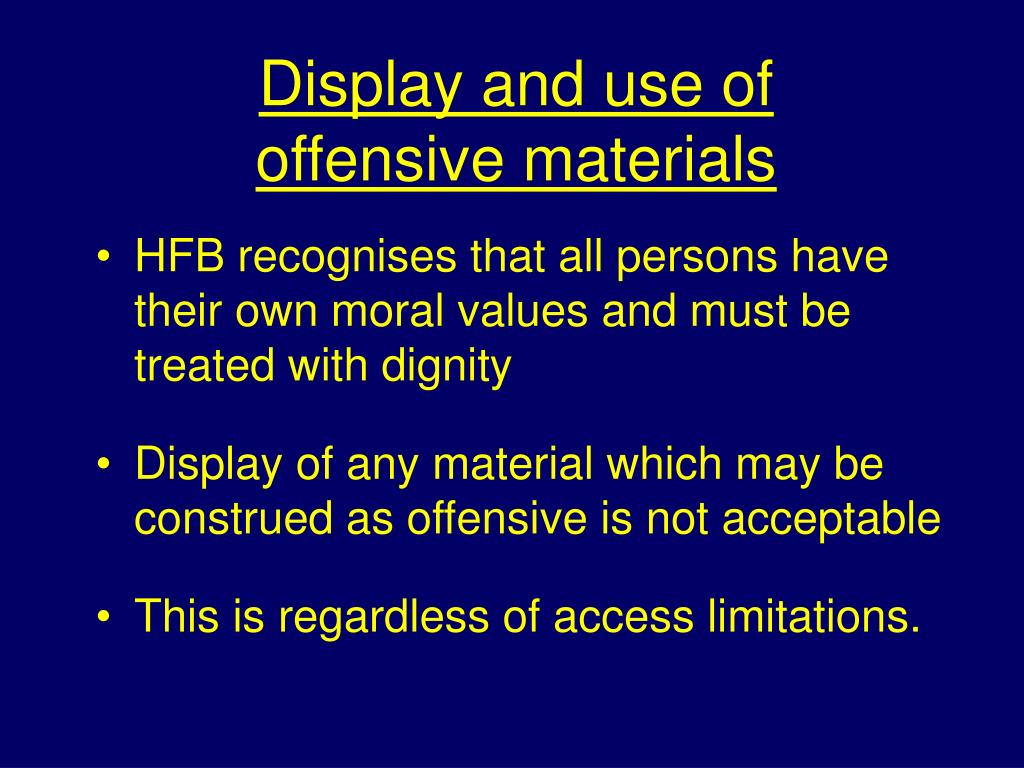 Display and use of offensive materials

• HFB recognises that all persons have their own moral values and must be treated with dignity

• Display of any material which may be construed as offensive is not acceptable

• This is regardless of access limitations.